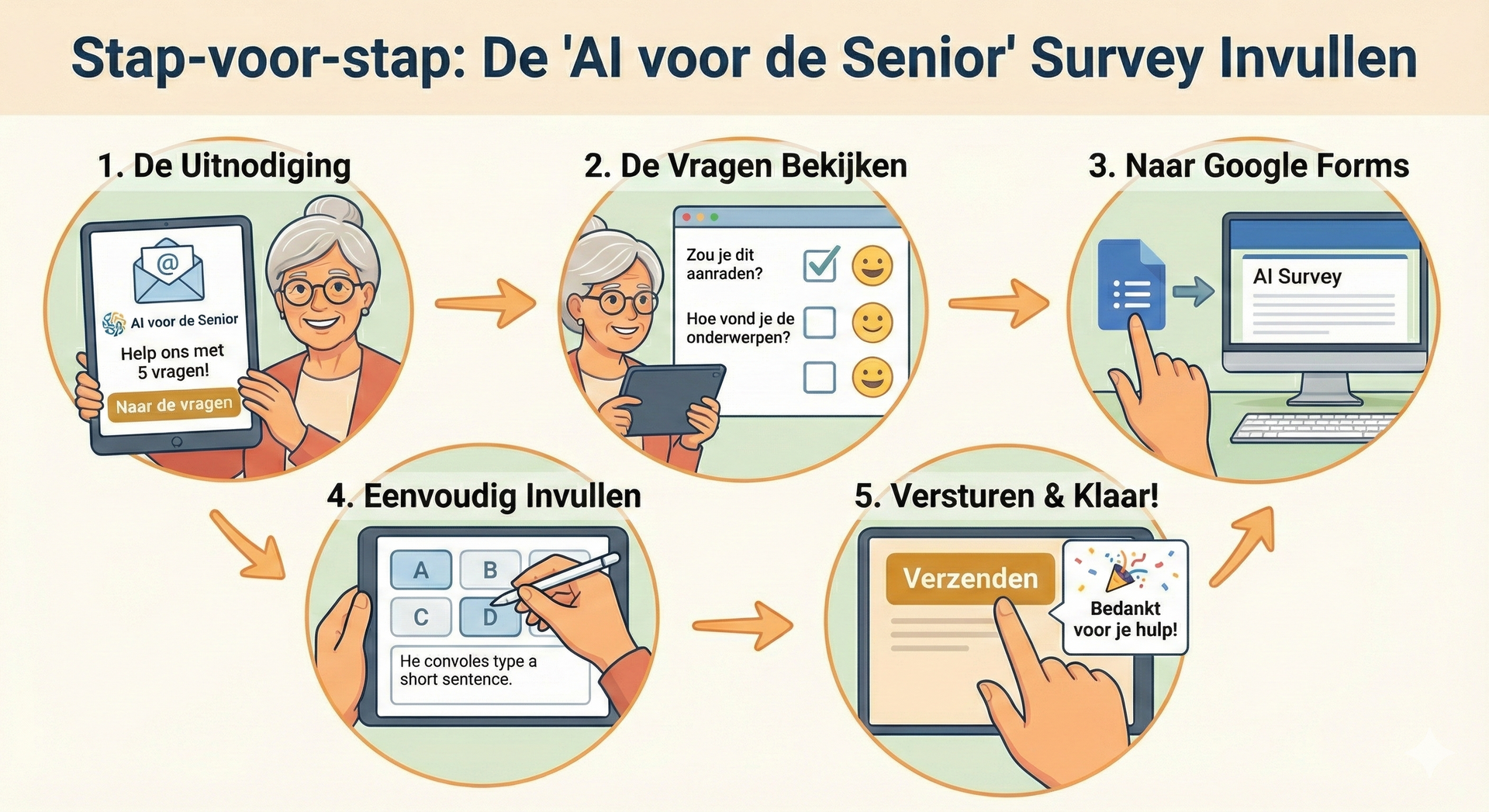 Stap-voor-stap: De 'AI voor de Senior' Survey Invullen

1. De Uitnodiging

@

AI voor de Senior

Help ons met 5 vragen!

Naar de vragen

2. De Vragen Bekijken

Zou je dit aanraden?

Hoe vond je de onderwerpen?

3. Naar Google Forms

AI Survey

4. Eenvoudig Invullen

A

B

C

D

He convoles type a short sentence.

5. Versturen & Klaar!

Verzenden

Bedankt voor je hulp!